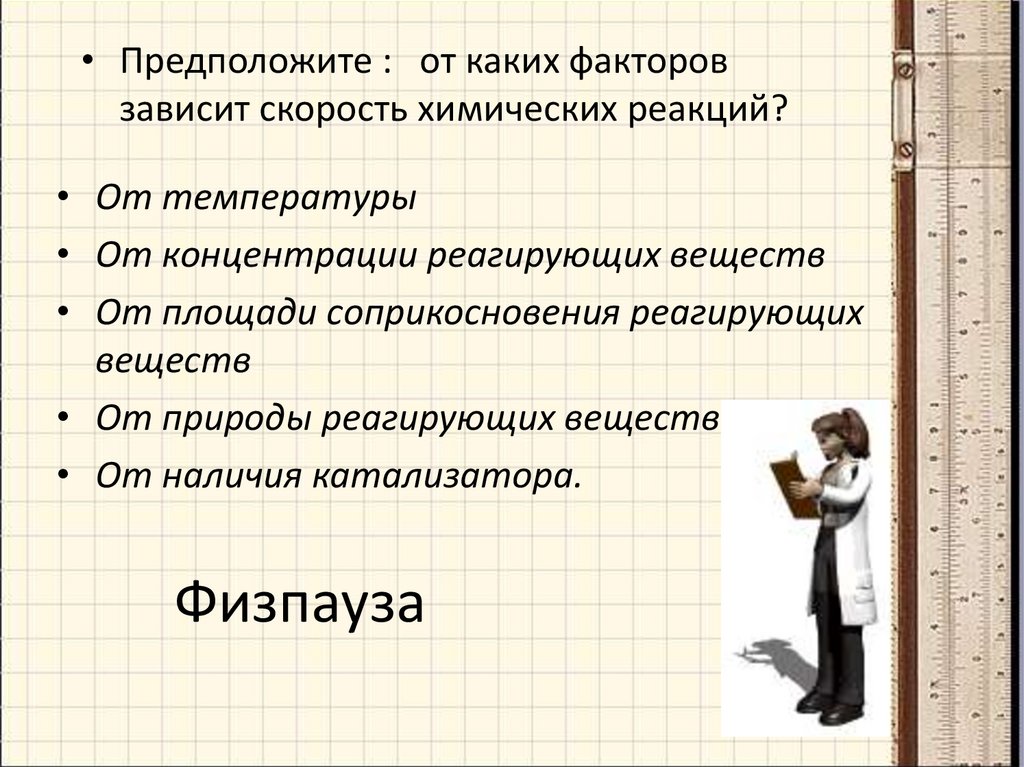 • Предположите : от каких факторов зависит скорость химических реакций?

• От температуры
• От концентрации реагирующих веществ
• От площади соприкосновения реагирующих веществ
• От природы реагирующих веществ
• От наличия катализатора.

Физпауза